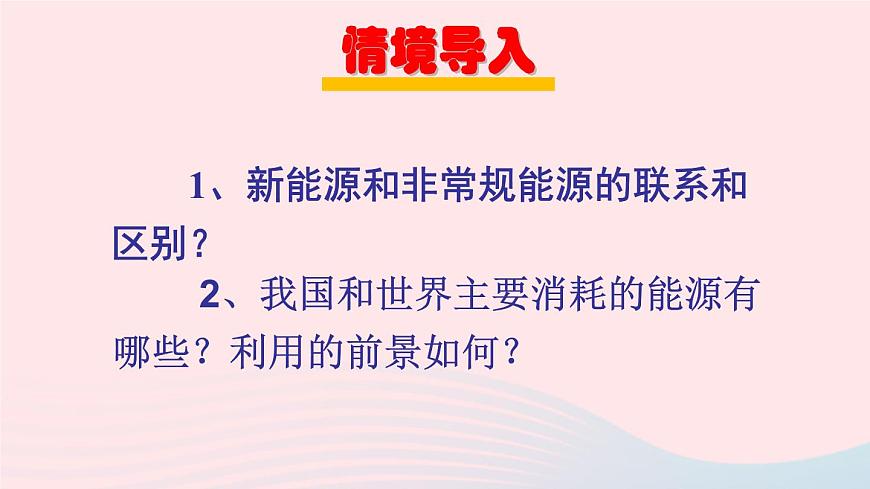 情境导入

1、新能源和非常规能源的联系和区别？

2、我国和世界主要消耗的能源有哪些？利用的前景如何？